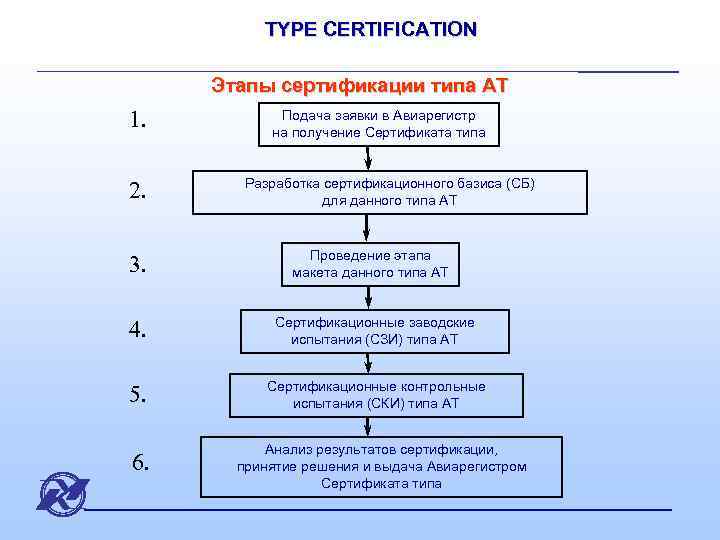 TYPE CERTIFICATION

Этапы сертификации типа АТ

1.
Подача заявки в Авиарегистр на получение Сертификата типа

2.
Разработка сертификационного базиса (СБ) для данного типа АТ

3.
Проведение этапа макета данного типа АТ

4.
Сертификационные заводские испытания (СЗИ) типа АТ

5.
Сертификационные контрольные испытания (СКИ) типа АТ

6.
Анализ результатов сертификации, принятие решения и выдача Авиарегистром Сертификата типа